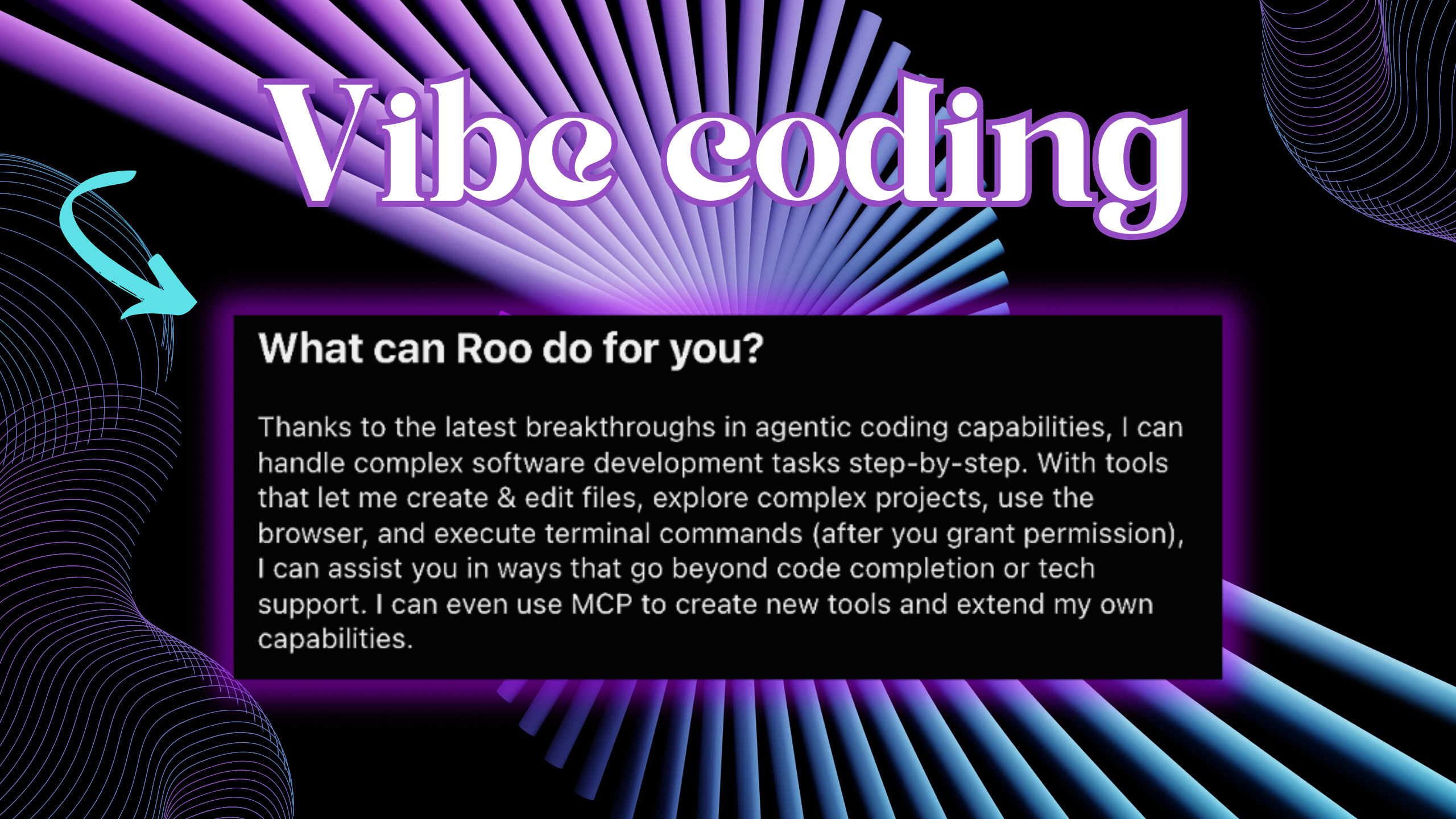 Vibe coding

What can Roo do for you?

Thanks to the latest breakthroughs in agentic coding capabilities, I can handle complex software development tasks step-by-step. With tools that let me create & edit files, explore complex projects, use the browser, and execute terminal commands (after you grant permission), I can assist you in ways that go beyond code completion or tech support. I can even use MCP to create new tools and extend my own capabilities.